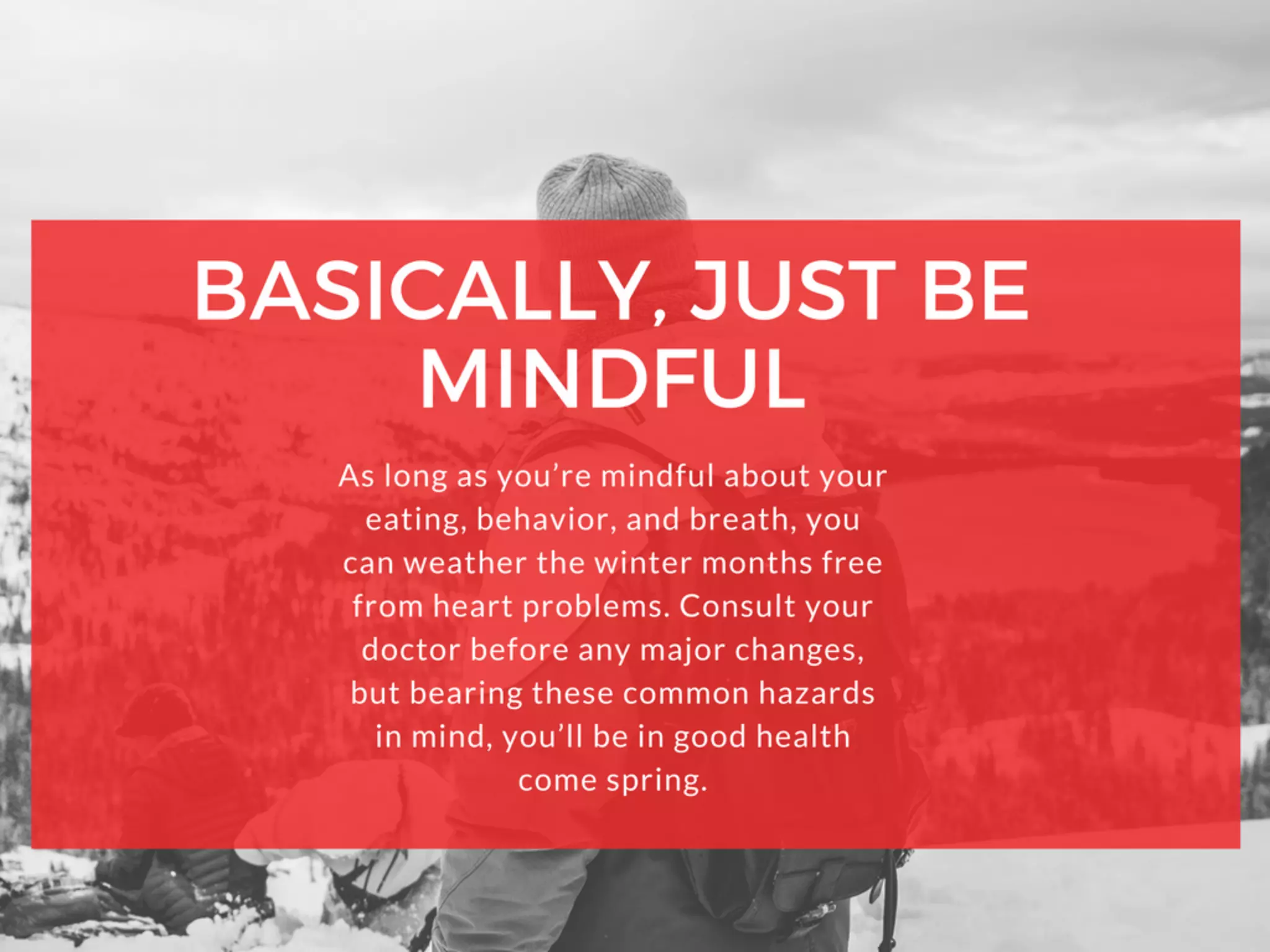 BASICALLY, JUST BE MINDFUL

As long as you’re mindful about your eating, behavior, and breath, you can weather the winter months free from heart problems. Consult your doctor before any major changes, but bearing these common hazards in mind, you’ll be in good health come spring.